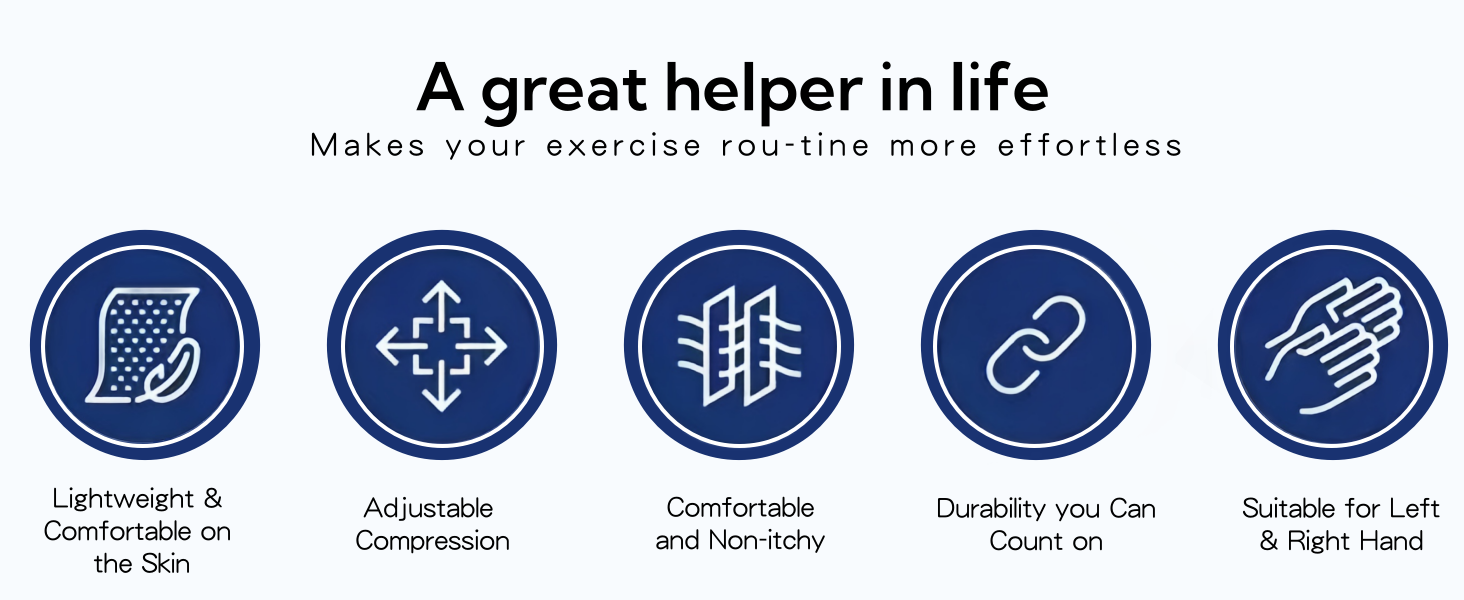 A great helper in life
Makes your exercise rou-tine more effortless

Lightweight & Comfortable on the Skin

Adjustable Compression

Comfortable and Non-itchy

Durability you Can Count on

Suitable for Left & Right Hand